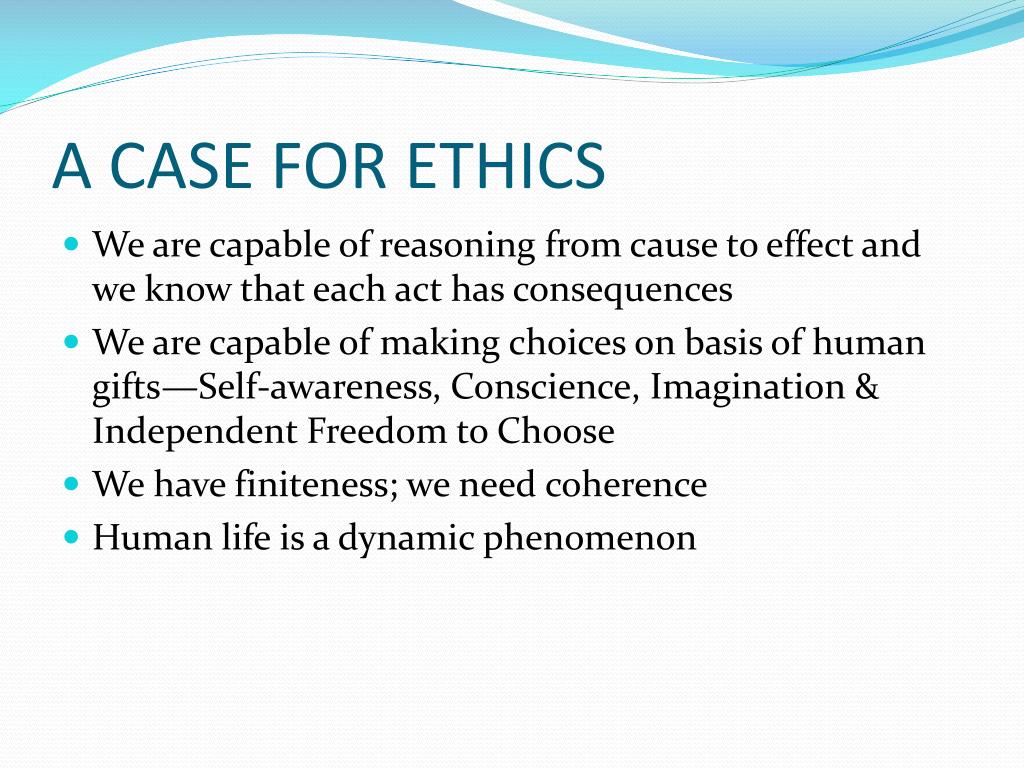 A CASE FOR ETHICS

- We are capable of reasoning from cause to effect and we know that each act has consequences
- We are capable of making choices on basis of human gifts—Self-awareness, Conscience, Imagination & Independent Freedom to Choose
- We have finiteness; we need coherence
- Human life is a dynamic phenomenon